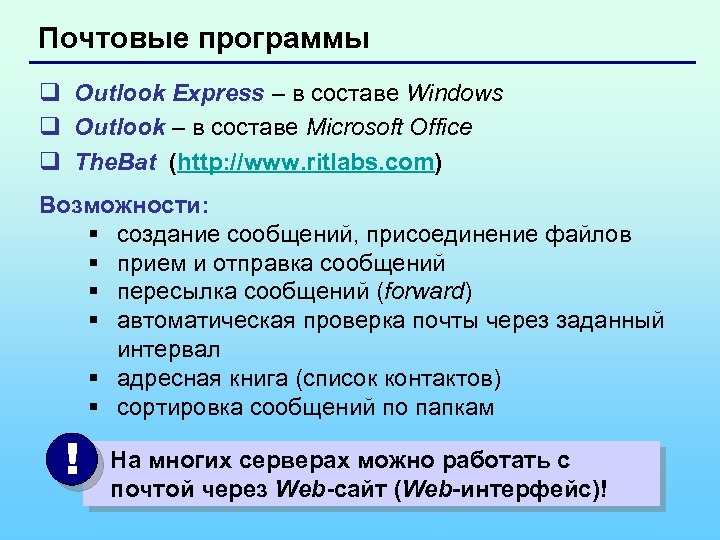 Почтовые программы

❑ Outlook Express – в составе Windows
❑ Outlook – в составе Microsoft Office
❑ TheBat (http://www.ritlabs.com)

Возможности:
▪ создание сообщений, присоединение файлов
▪ прием и отправка сообщений
▪ пересылка сообщений (forward)
▪ автоматическая проверка почты через заданный интервал
▪ адресная книга (список контактов)
▪ сортировка сообщений по папкам

!

На многих серверах можно работать с почтой через Web-сайт (Web-интерфейс)!